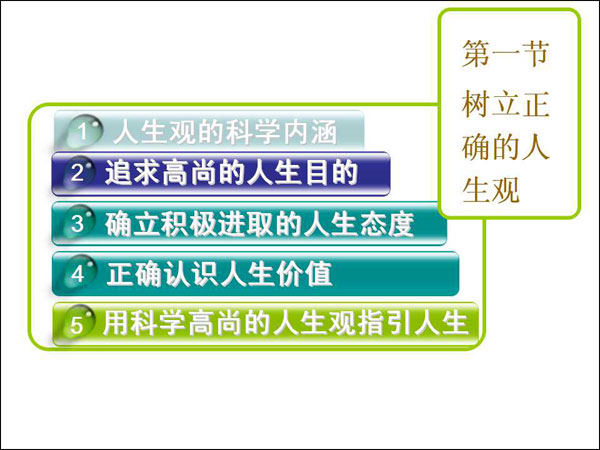 第一节
树立正确的人生观

1 人生观的科学内涵

2 追求高尚的人生目的

3 确立积极进取的人生态度

4 正确认识人生价值

5 用科学高尚的人生观指引人生